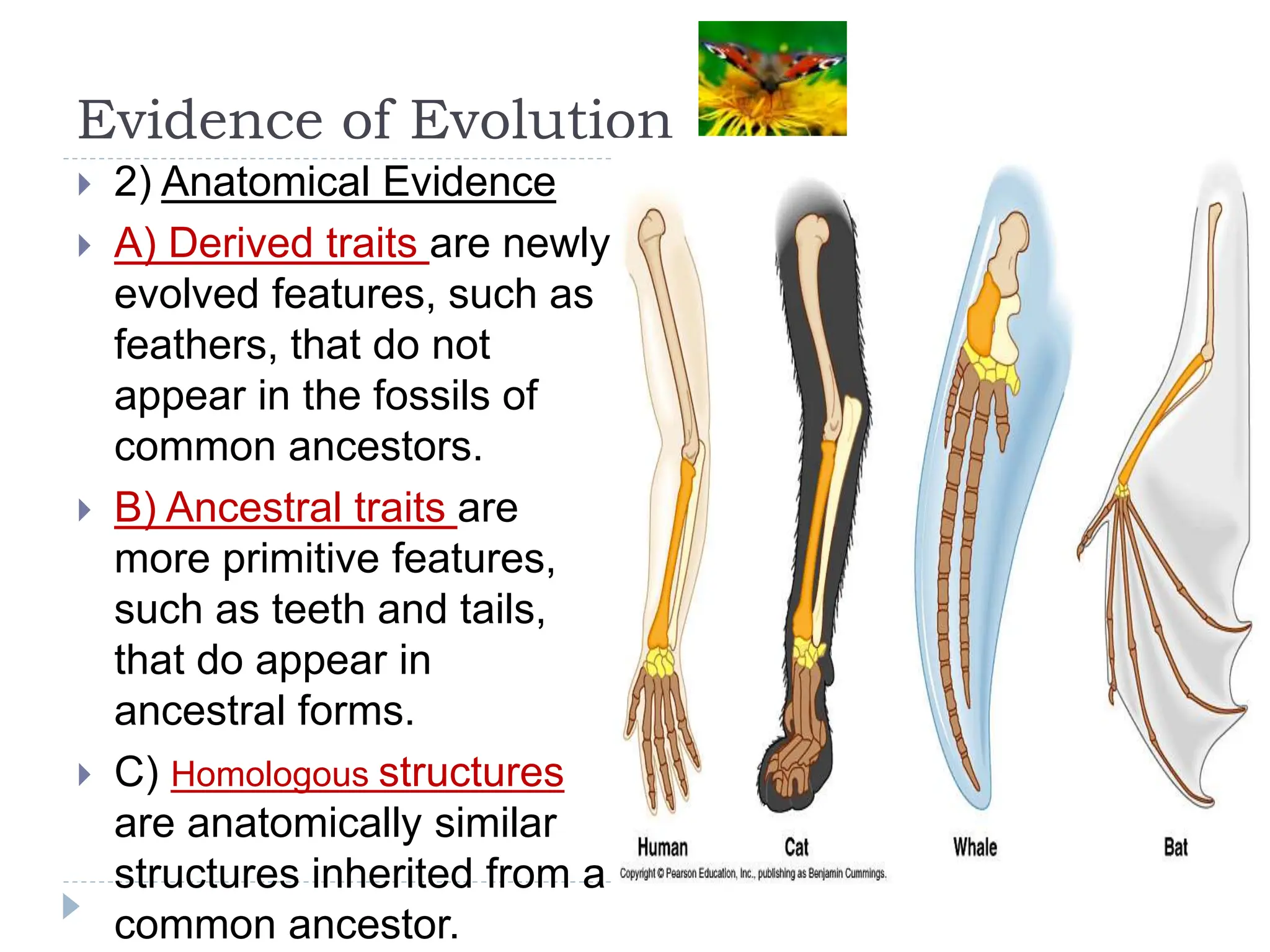 Evidence of Evolution

2) Anatomical Evidence

A) Derived traits are newly evolved features, such as feathers, that do not appear in the fossils of common ancestors.

B) Ancestral traits are more primitive features, such as teeth and tails, that do appear in ancestral forms.

C) Homologous structures are anatomically similar structures inherited from a common ancestor.

Human Cat Whale Bat

Copyright © Pearson Education, Inc., publishing as Benjamin Cummings.